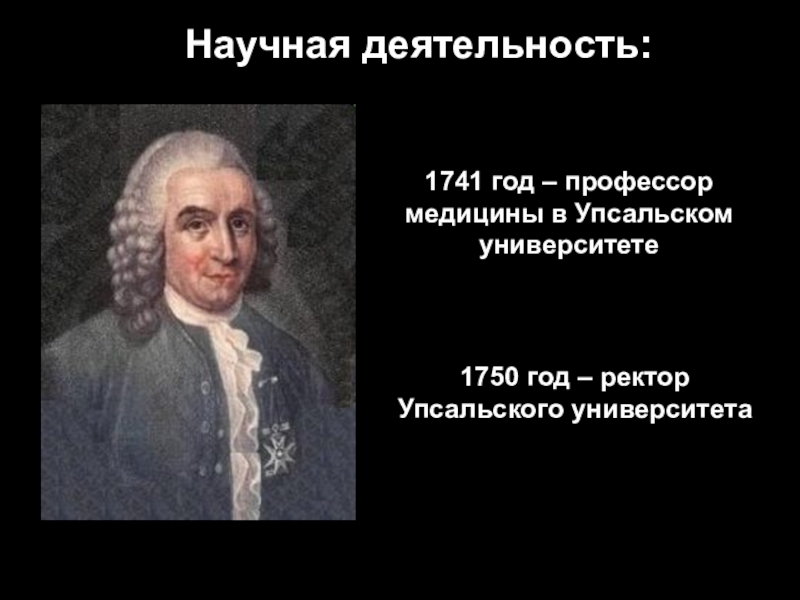 Научная деятельность:

1741 год – профессор медицины в Упсальском университете

1750 год – ректор Упсальского университета